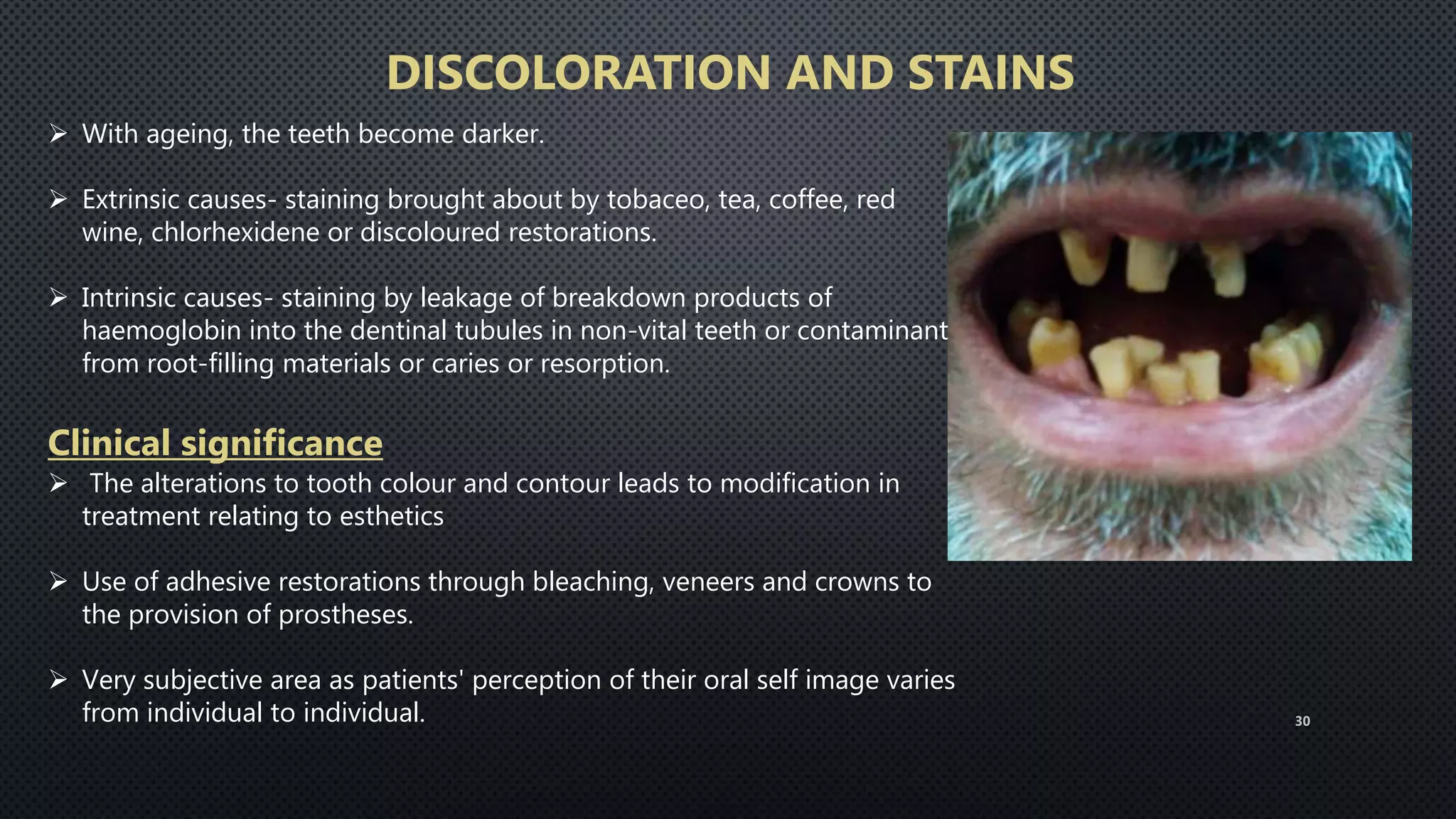 DISCOLORATION AND STAINS

➢ With ageing, the teeth become darker.

➢ Extrinsic causes- staining brought about by tobaceo, tea, coffee, red wine, chlorhexidene or discoloured restorations.

➢ Intrinsic causes- staining by leakage of breakdown products of haemoglobin into the dentinal tubules in non-vital teeth or contaminant from root-filling materials or caries or resorption.

Clinical significance

➢ The alterations to tooth colour and contour leads to modification in treatment relating to esthetics

➢ Use of adhesive restorations through bleaching, veneers and crowns to the provision of prostheses.

➢ Very subjective area as patients' perception of their oral self image varies from individual to individual.

30